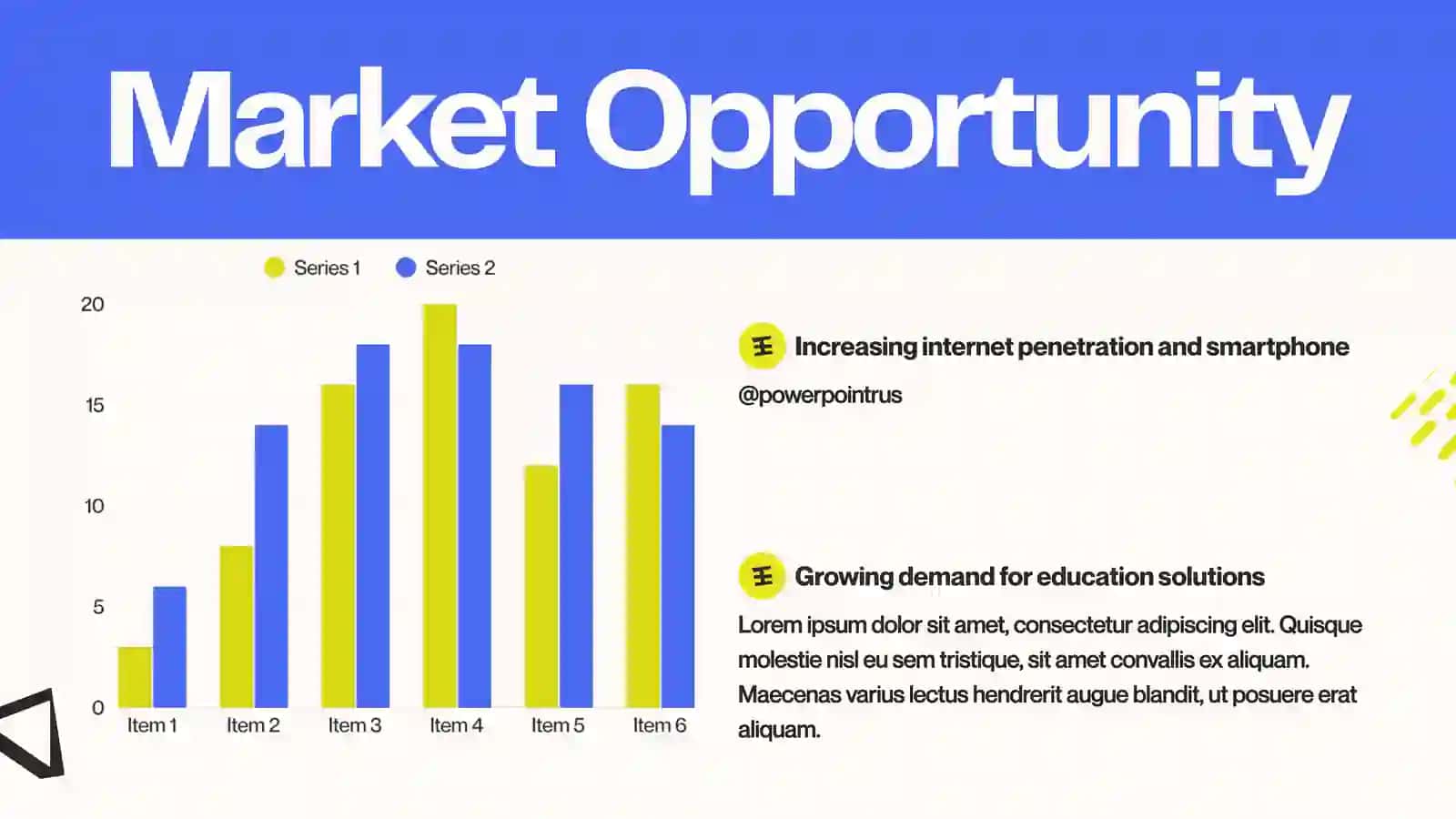 Market Opportunity

Series 1 Series 2

20
15
10
5
0

Item 1 Item 2 Item 3 Item 4 Item 5 Item 6

Increasing internet penetration and smartphone

@powerpointrus

Growing demand for education solutions

Lorem ipsum dolor sit amet, consectetur adipiscing elit. Quisque molestie nisl eu sem tristique, sit amet convallis ex aliquam. Maecenas varius lectus hendrerit augue blandit, ut posuere erat aliquam.